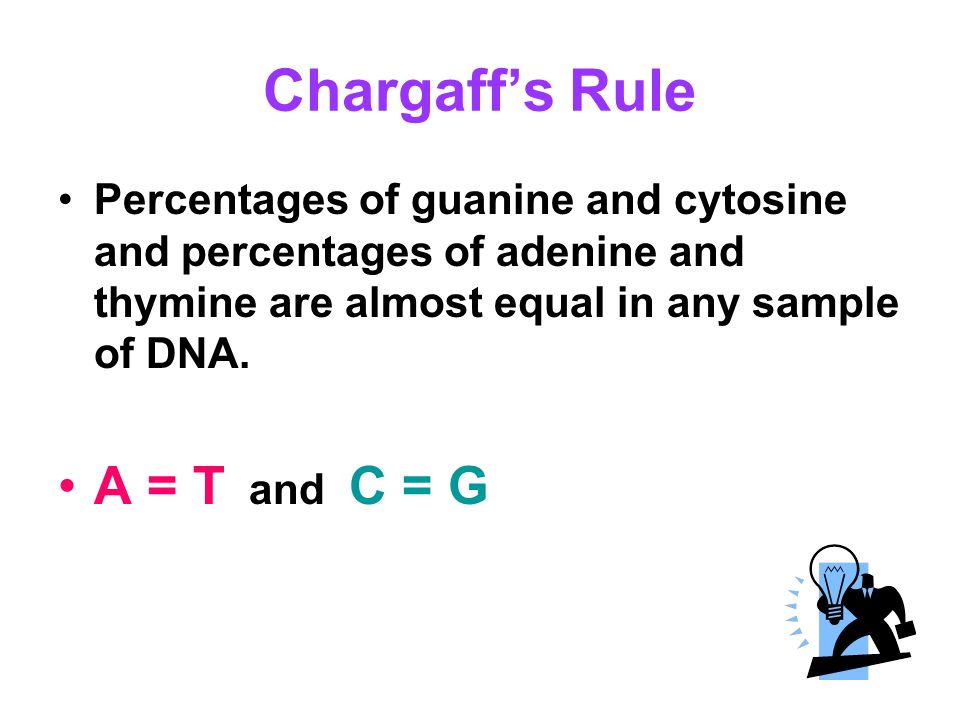 Chargaff's Rule

• Percentages of guanine and cytosine and percentages of adenine and thymine are almost equal in any sample of DNA.

• A = T and C = G